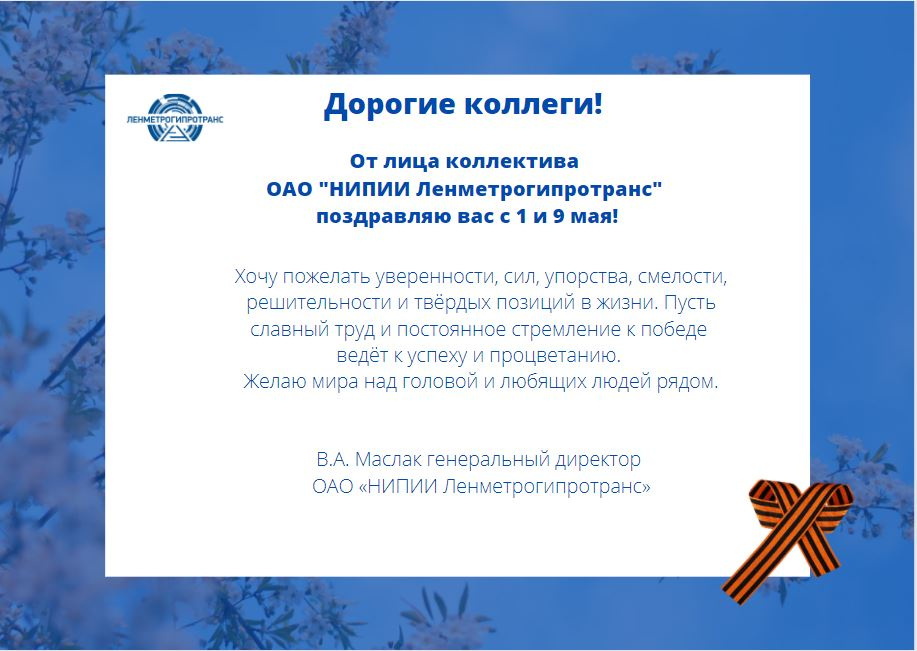 ЛЕНМЕТРОГИПРОТРАНС

Дорогие коллеги!

От лица коллектива
ОАО "НИПИИ Ленметрогипротранс"
поздравляю вас с 1 и 9 мая!

Хочу пожелать уверенности, сил, упорства, смелости, решительности и твёрдых позиций в жизни. Пусть славный труд и постоянное стремление к победе ведёт к успеху и процветанию.
Желаю мира над головой и любящих людей рядом.

В.А. Маслак генеральный директор
ОАО «НИПИИ Ленметрогипротранс»